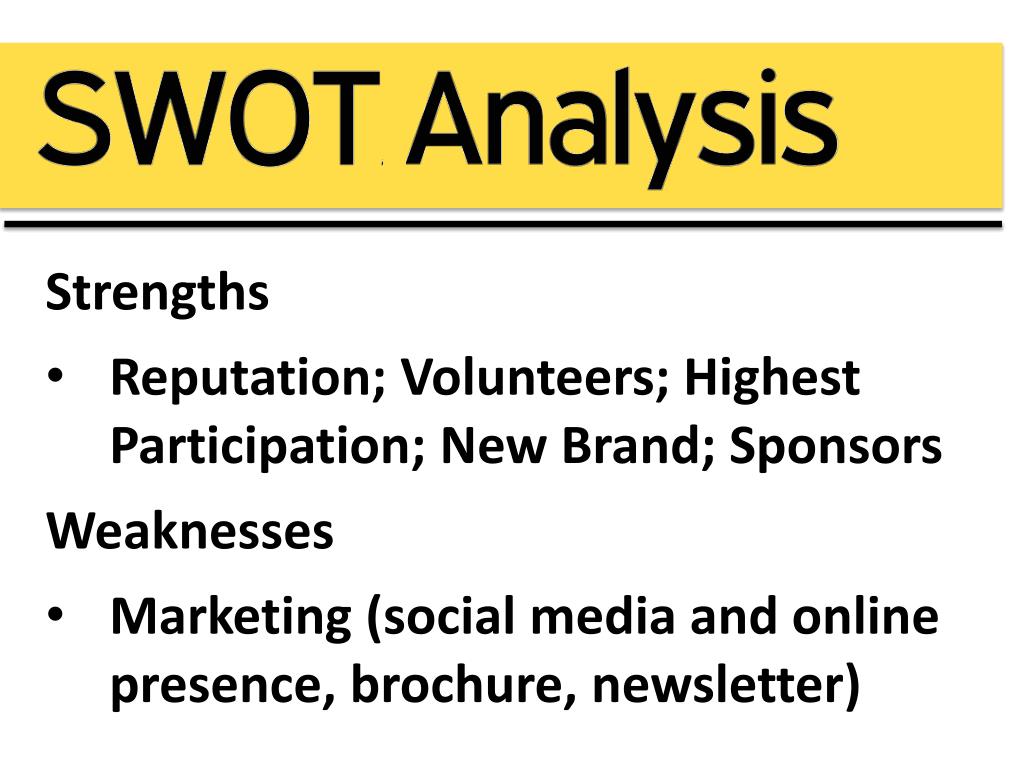 SWOT Analysis

Strengths

• Reputation; Volunteers; Highest Participation; New Brand; Sponsors

Weaknesses

• Marketing (social media and online presence, brochure, newsletter)